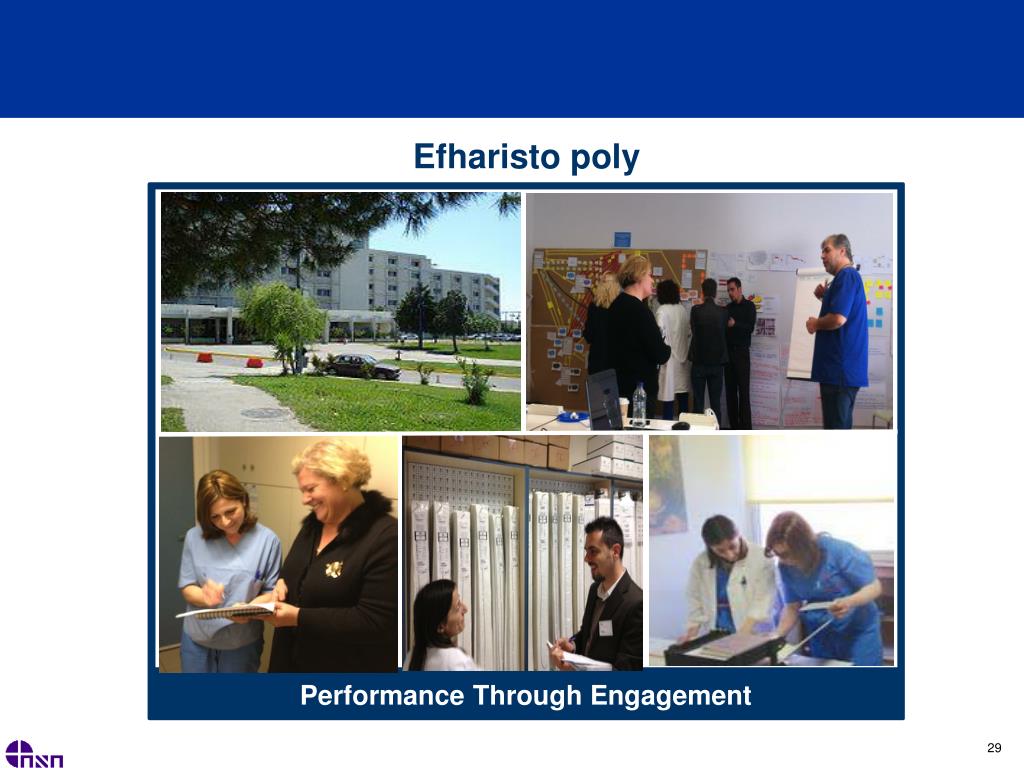 Efharisto poly

Performance Through Engagement

29